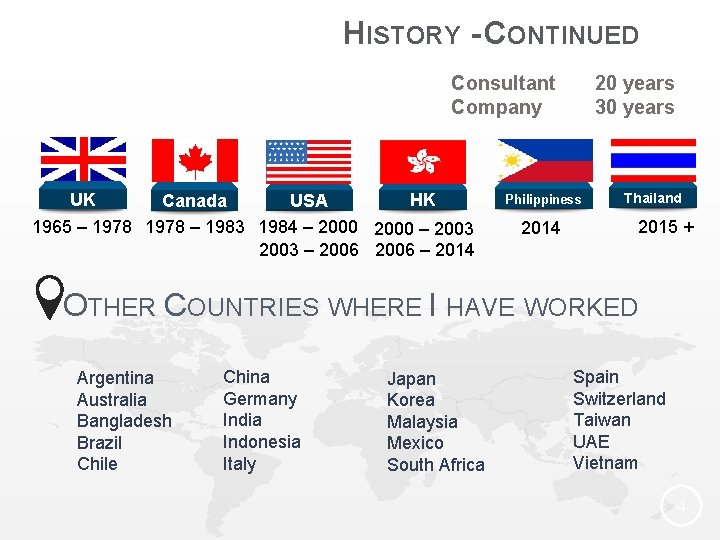 HISTORY -CONTINUED

Consultant 20 years
Company 30 years

UK
1965 – 1978

Canada
1978 – 1983

USA
1984 – 2000
2003 – 2006

HK
2000 – 2003
2006 – 2014

Philippiness
2014

Thailand
2015 +

OTHER COUNTRIES WHERE I HAVE WORKED

Argentina
Australia
Bangladesh
Brazil
Chile

China
Germany
India
Indonesia
Italy

Japan
Korea
Malaysia
Mexico
South Africa

Spain
Switzerland
Taiwan
UAE
Vietnam

4